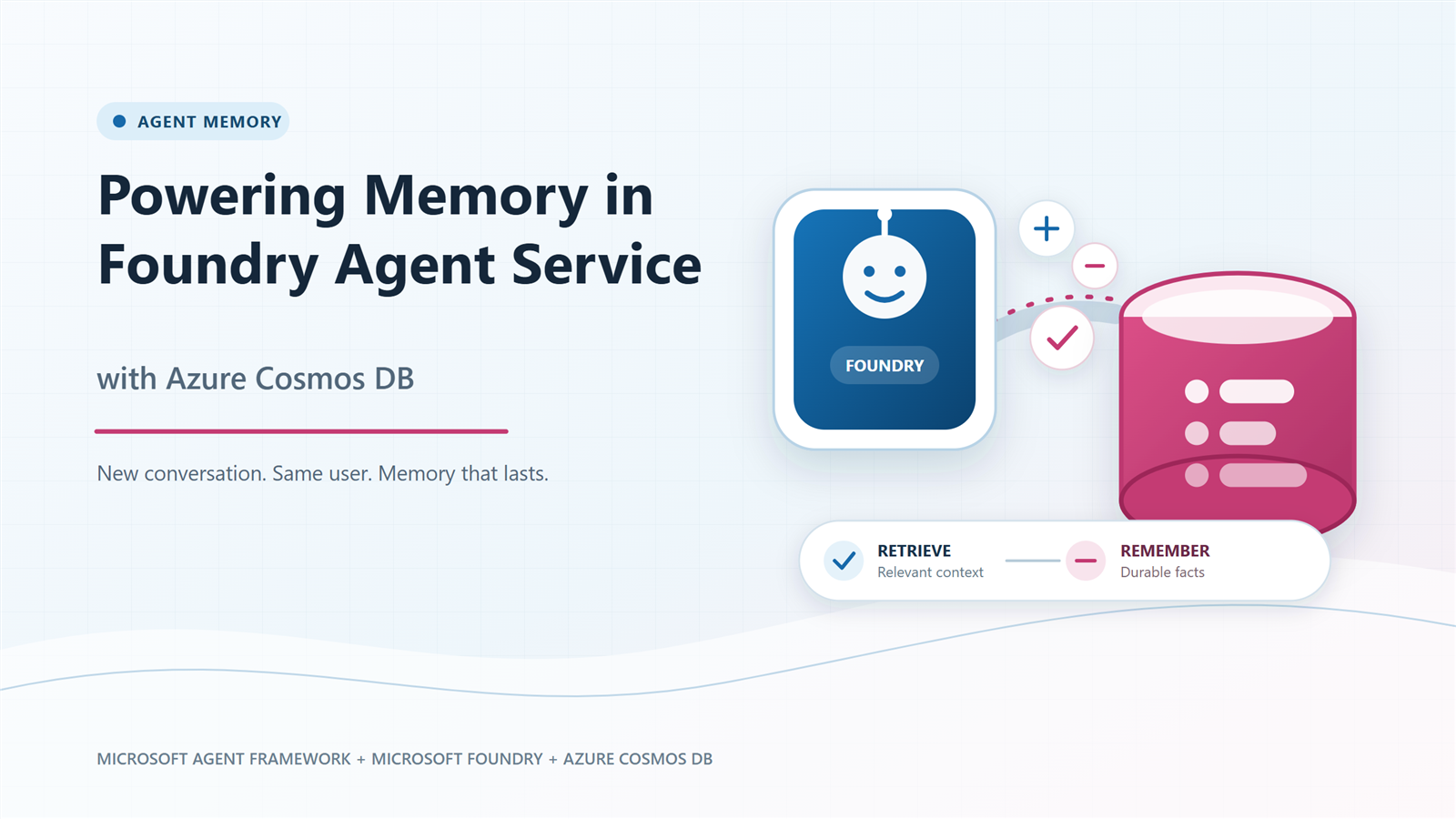 AGENT MEMORY

Powering Memory in Foundry Agent Service

with Azure Cosmos DB

New conversation. Same user. Memory that lasts.

FOUNDRY

RETRIEVE
Relevant context

REMEMBER
Durable facts

MICROSOFT AGENT FRAMEWORK + MICROSOFT FOUNDRY + AZURE COSMOS DB